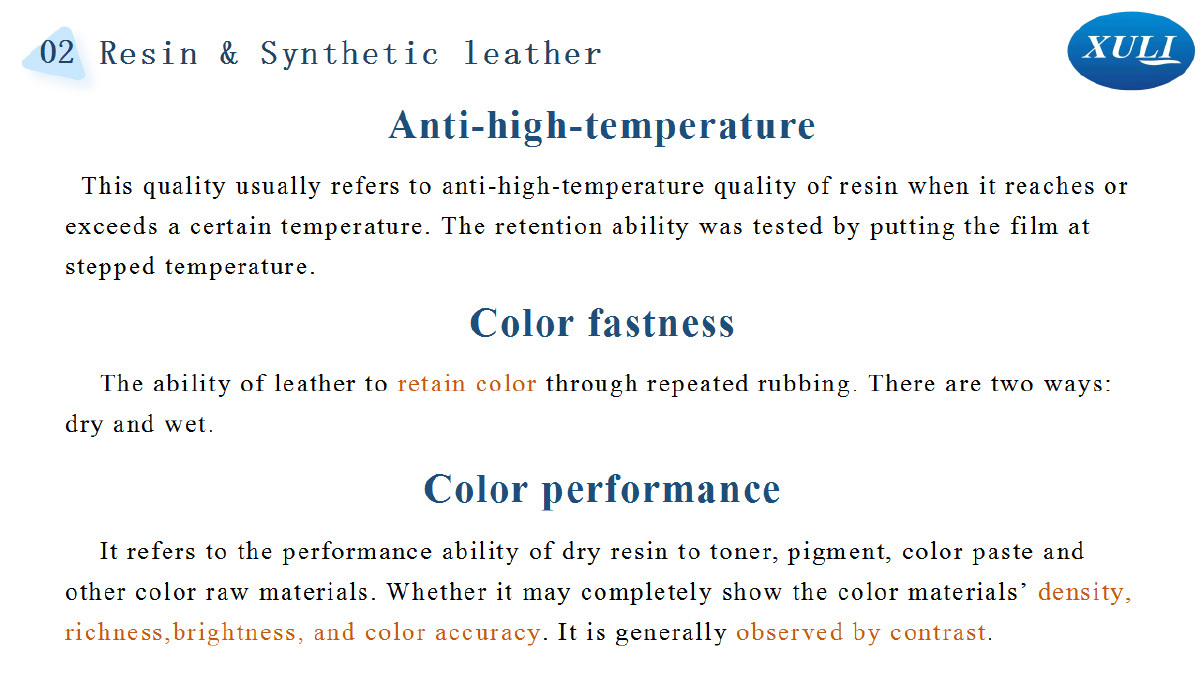 02 Resin & Synthetic leather

XULI

Anti-high-temperature

This quality usually refers to anti-high-temperature quality of resin when it reaches or exceeds a certain temperature. The retention ability was tested by putting the film at stepped temperature.

Color fastness

The ability of leather to retain color through repeated rubbing. There are two ways: dry and wet.

Color performance

It refers to the performance ability of dry resin to toner, pigment, color paste and other color raw materials. Whether it may completely show the color materials' density, richness,brightness, and color accuracy. It is generally observed by contrast.